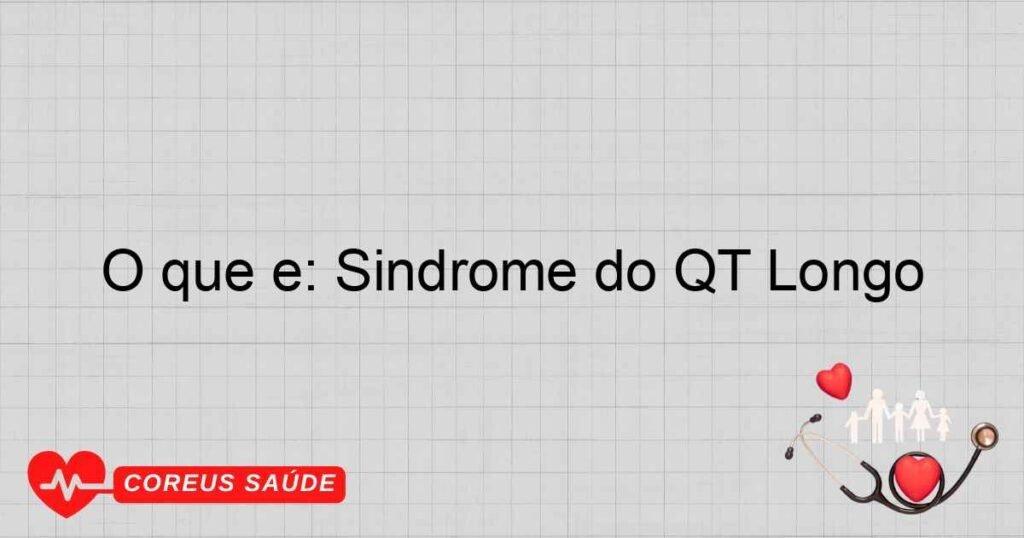 O que e: Sindrome do QT Longo

COREUS SAÚDE